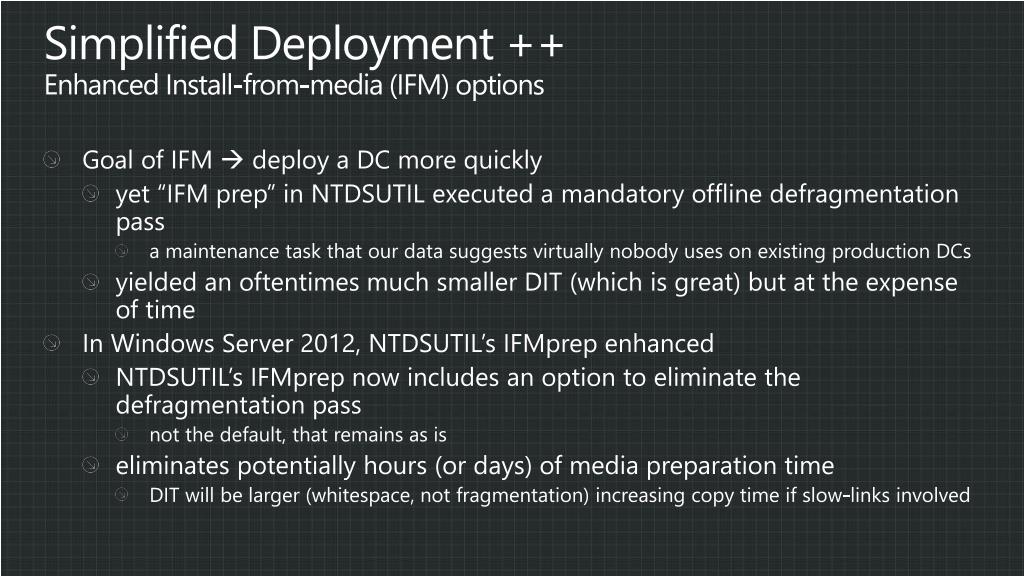 Simplified Deployment ++
Enhanced Install-from-media (IFM) options

Goal of IFM → deploy a DC more quickly

yet “IFM prep” in NTDSUTIL executed a mandatory offline defragmentation pass

a maintenance task that our data suggests virtually nobody uses on existing production DCs

yielded an oftentimes much smaller DIT (which is great) but at the expense of time

In Windows Server 2012, NTDSUTIL’s IFMprep enhanced

NTDSUTIL’s IFMprep now includes an option to eliminate the defragmentation pass

not the default, that remains as is

eliminates potentially hours (or days) of media preparation time

DIT will be larger (whitespace, not fragmentation) increasing copy time if slow-links involved